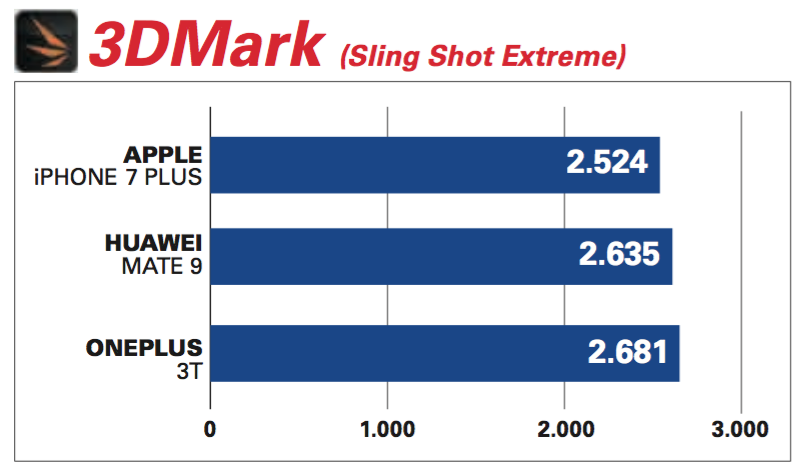 3DMark (Sling Shot Extreme)

APPLE
iPHONE 7 PLUS
2.524

HUAWEI
MATE 9
2.635

ONEPLUS
3T
2.681

0
1.000
2.000
3.000